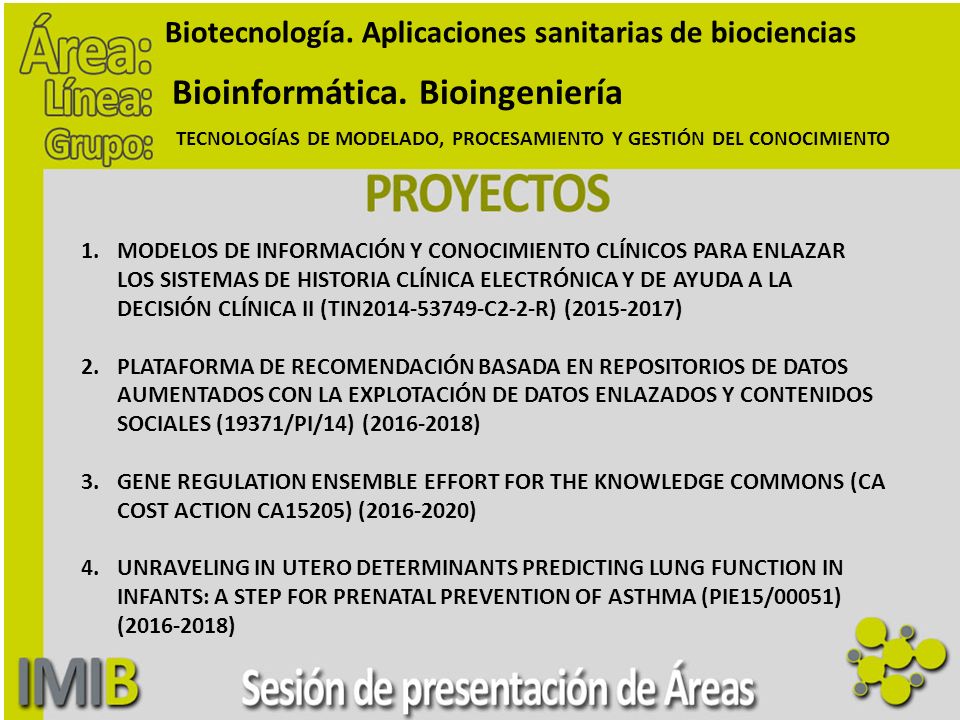 Área: Biotecnología. Aplicaciones sanitarias de biociencias

Línea: Bioinformática. Bioingeniería

Grupo: TECNOLOGÍAS DE MODELADO, PROCESAMIENTO Y GESTIÓN DEL CONOCIMIENTO

PROYECTOS

1. MODELOS DE INFORMACIÓN Y CONOCIMIENTO CLÍNICOS PARA ENLAZAR LOS SISTEMAS DE HISTORIA CLÍNICA ELECTRÓNICA Y DE AYUDA A LA DECISIÓN CLÍNICA II (TIN2014-53749-C2-2-R) (2015-2017)

2. PLATAFORMA DE RECOMENDACIÓN BASADA EN REPOSITORIOS DE DATOS AUMENTADOS CON LA EXPLOTACIÓN DE DATOS ENLAZADOS Y CONTENIDOS SOCIALES (19371/PI/14) (2016-2018)

3. GENE REGULATION ENSEMBLE EFFORT FOR THE KNOWLEDGE COMMONS (CA COST ACTION CA15205) (2016-2020)

4. UNRAVELING IN UTERO DETERMINANTS PREDICTING LUNG FUNCTION IN INFANTS: A STEP FOR PRENATAL PREVENTION OF ASTHMA (PIE15/00051) (2016-2018)

IMIB

Sesión de presentación de Áreas